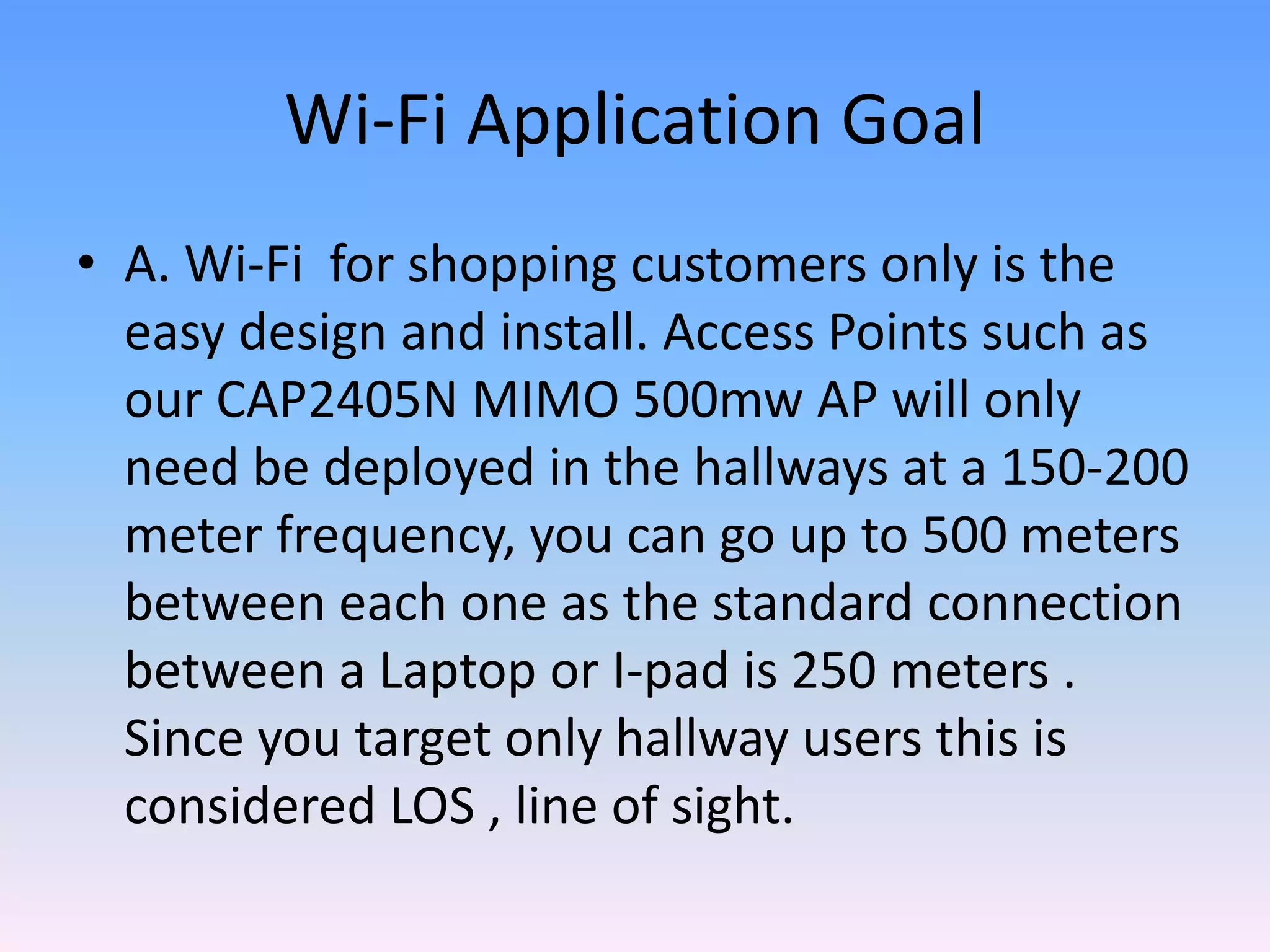 Wi-Fi Application Goal

• A. Wi-Fi for shopping customers only is the easy design and install. Access Points such as our CAP2405N MIMO 500mw AP will only need be deployed in the hallways at a 150-200 meter frequency, you can go up to 500 meters between each one as the standard connection between a Laptop or I-pad is 250 meters . Since you target only hallway users this is considered LOS , line of sight.